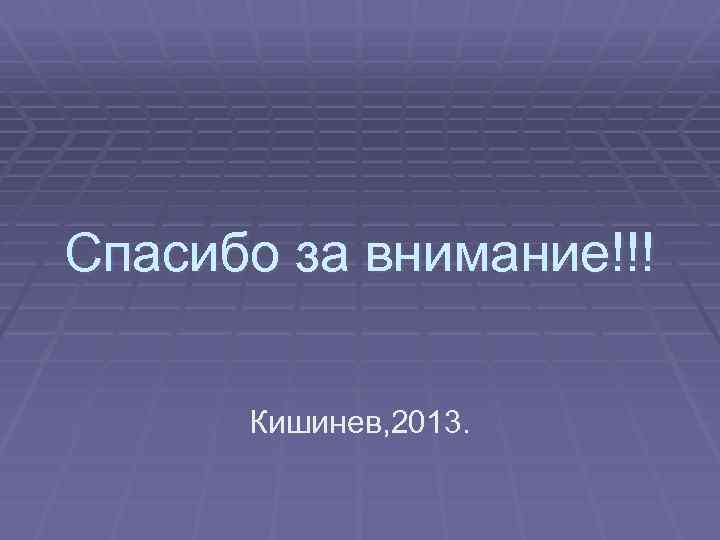 Спасибо за внимание!!!

Кишинев,2013.